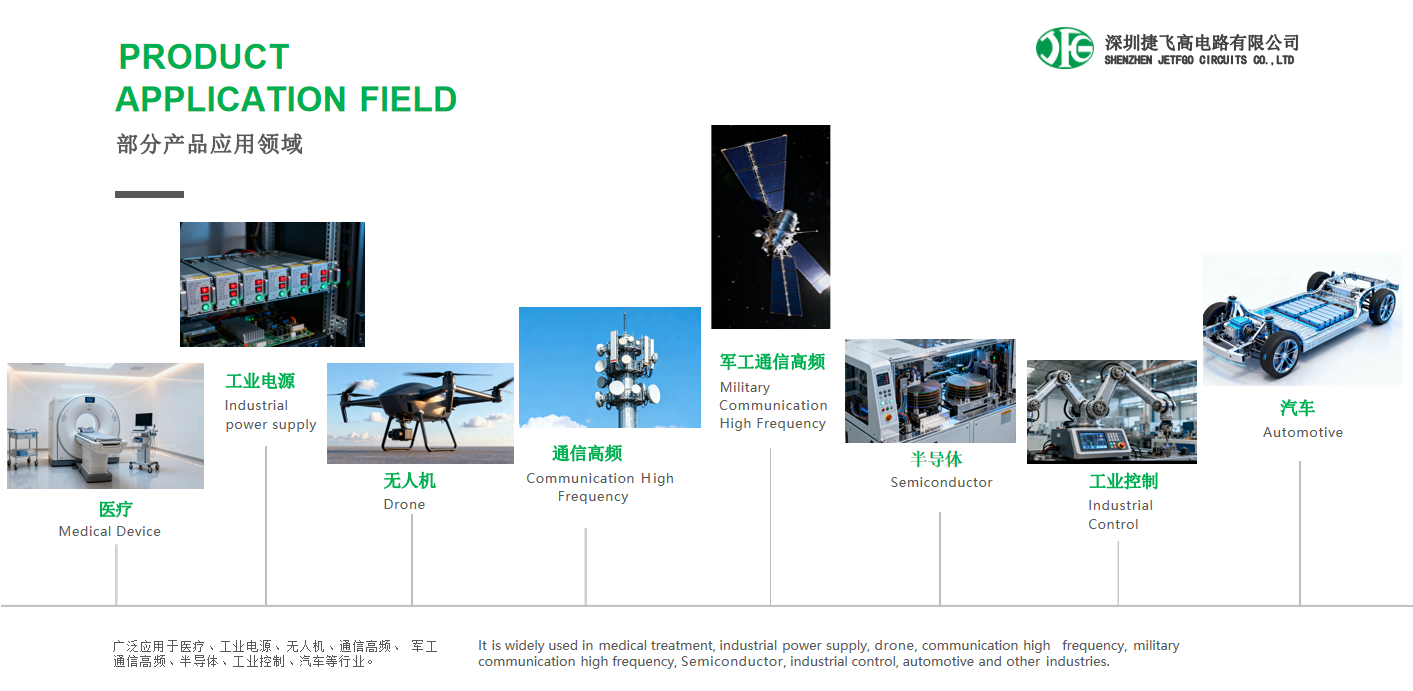 PRODUCT
APPLICATION FIELD
部分产品应用领域

深圳捷飞高电路有限公司
SHENZHEN JETFGO CIRCUITS CO.,LTD

医疗
Medical Device

工业电源
Industrial power supply

无人机
Drone

通信高频
Communication High Frequency

军工通信高频
Military Communication High Frequency

半导体
Semiconductor

工业控制
Industrial Control

汽车
Automotive

广泛应用于医疗、工业电源、无人机、通信高频、 军工通信高频、半导体、工业控制、汽车等行业。

It is widely used in medical treatment, industrial power supply, drone, communication high frequency, military communication high frequency, Semiconductor, industrial control, automotive and other industries.